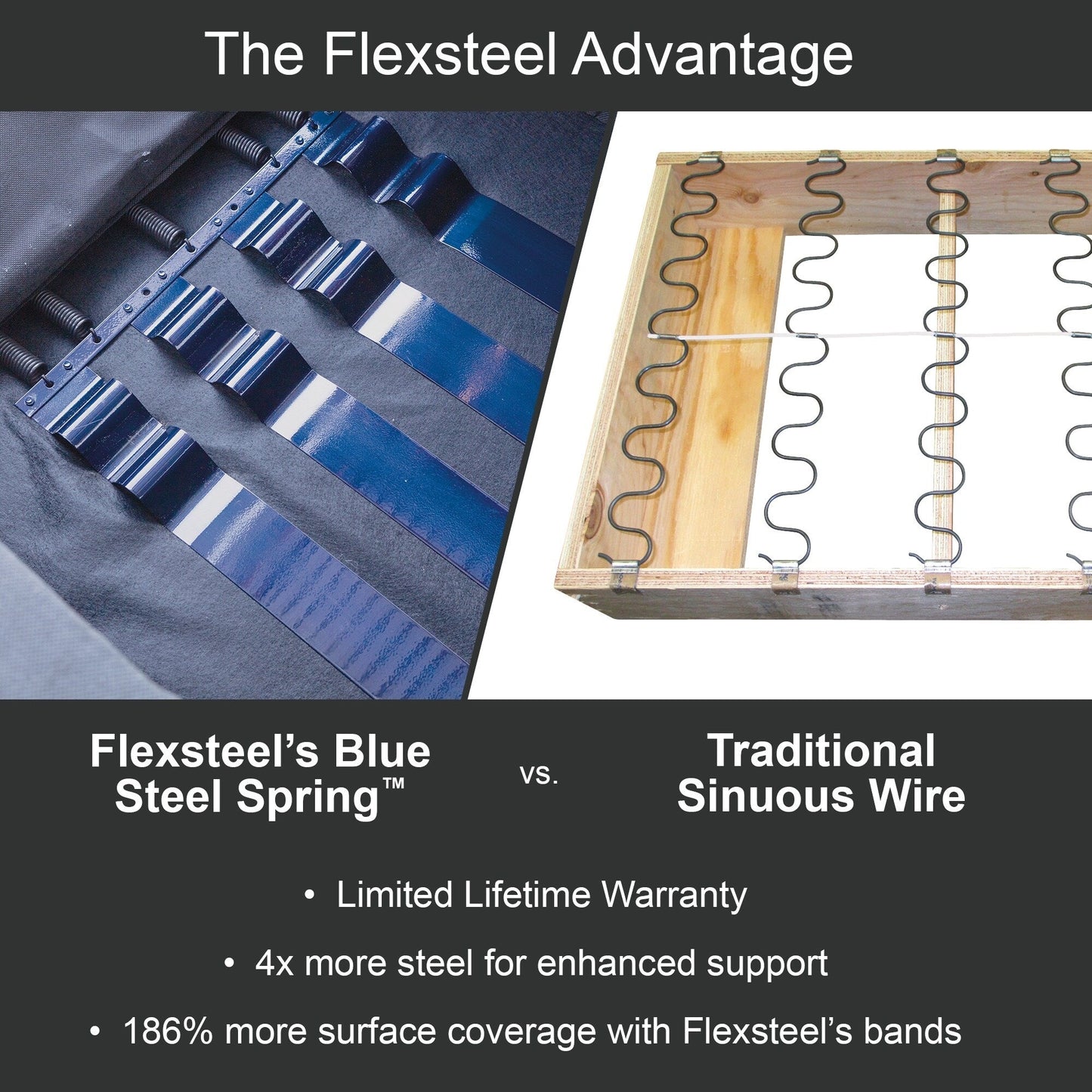 The Flexsteel Advantage

Flexsteel's Blue Steel Spring™

vs.

Traditional Sinuous Wire

• Limited Lifetime Warranty

• 4x more steel for enhanced support

• 186% more surface coverage with Flexsteel's bands